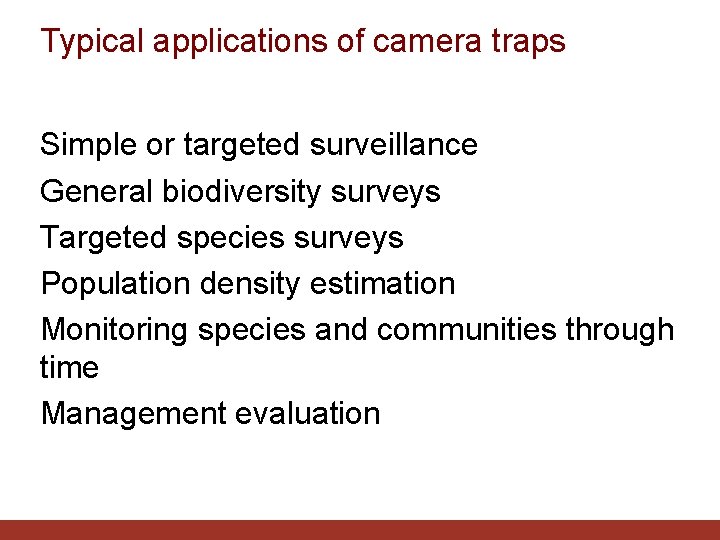 Typical applications of camera traps

Simple or targeted surveillance

General biodiversity surveys

Targeted species surveys

Population density estimation

Monitoring species and communities through time

Management evaluation